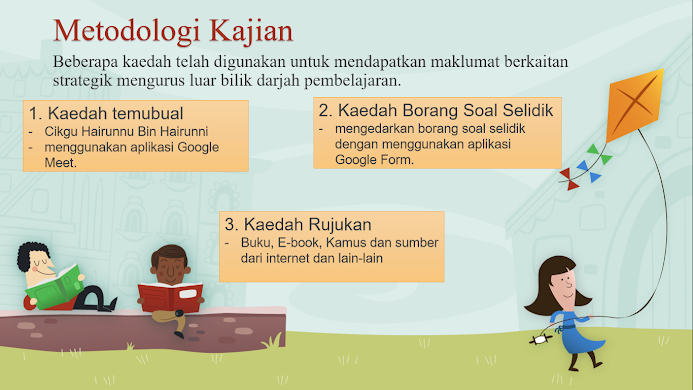 Metodologi Kajian

Beberapa kaedah telah digunakan untuk mendapatkan maklumat berkaitan strategik mengurus luar bilik darjah pembelajaran.

1. Kaedah temubual
- Cikgu Hairunnu Bin Hairunni
- menggunakan aplikasi Google Meet.

2. Kaedah Borang Soal Selidik
- mengedarkan borang soal selidik dengan menggunakan aplikasi Google Form.

3. Kaedah Rujukan
- Buku, E-book, Kamus dan sumber dari internet dan lain-lain